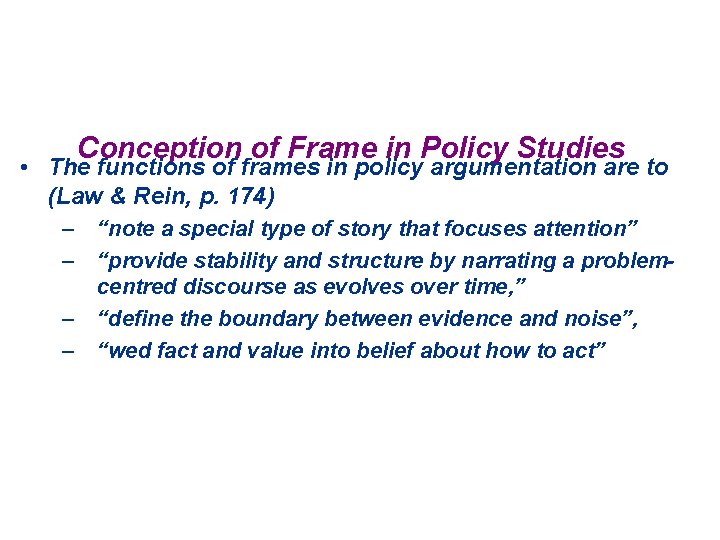 Conception of Frame in Policy Studies

• The functions of frames in policy argumentation are to (Law & Rein, p. 174)

– “note a special type of story that focuses attention”

– “provide stability and structure by narrating a problem-centred discourse as evolves over time,”

– “define the boundary between evidence and noise”,

– “wed fact and value into belief about how to act”